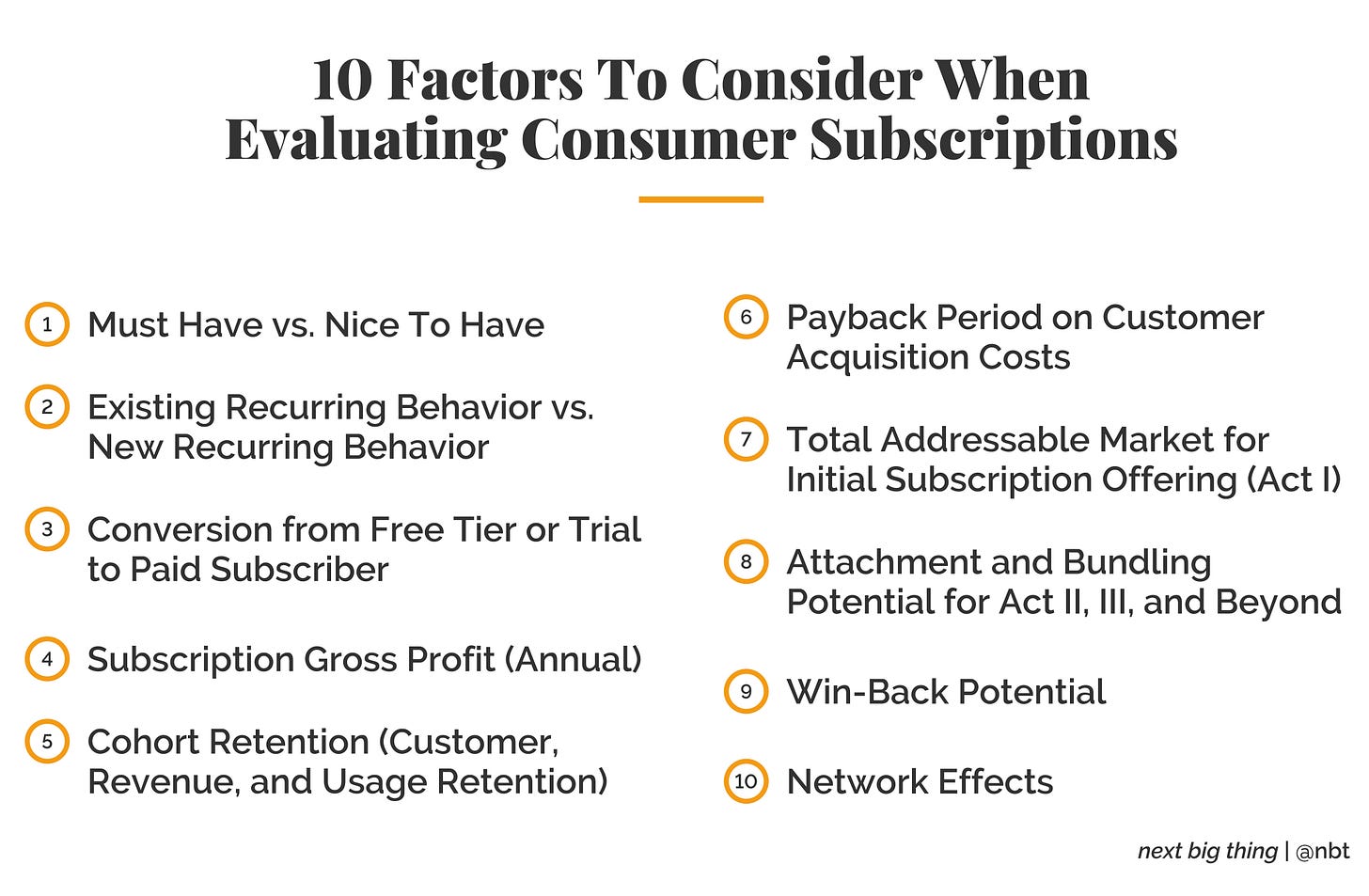 10 Factors To Consider When Evaluating Consumer Subscriptions

1 Must Have vs. Nice To Have

2 Existing Recurring Behavior vs. New Recurring Behavior

3 Conversion from Free Tier or Trial to Paid Subscriber

4 Subscription Gross Profit (Annual)

5 Cohort Retention (Customer, Revenue, and Usage Retention)

6 Payback Period on Customer Acquisition Costs

7 Total Addressable Market for Initial Subscription Offering (Act I)

8 Attachment and Bundling Potential for Act II, III, and Beyond

9 Win-Back Potential

10 Network Effects

next big thing | @nbt